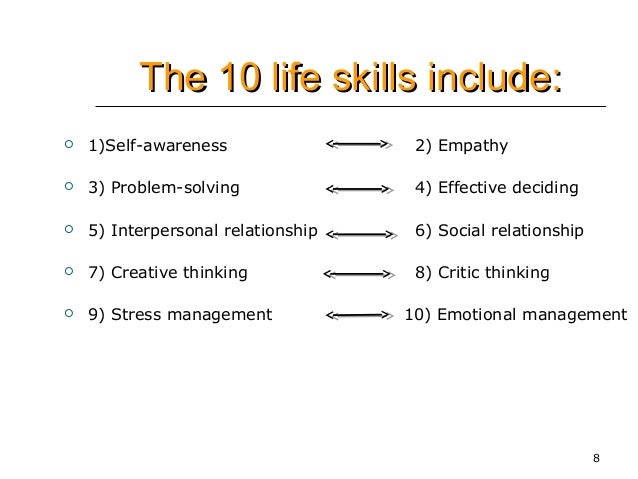 The 10 life skills include:

1)Self-awareness ⟷ 2) Empathy

3) Problem-solving ⟷ 4) Effective deciding

5) Interpersonal relationship ⟷ 6) Social relationship

7) Creative thinking ⟷ 8) Critic thinking

9) Stress management ⟷ 10) Emotional management

8